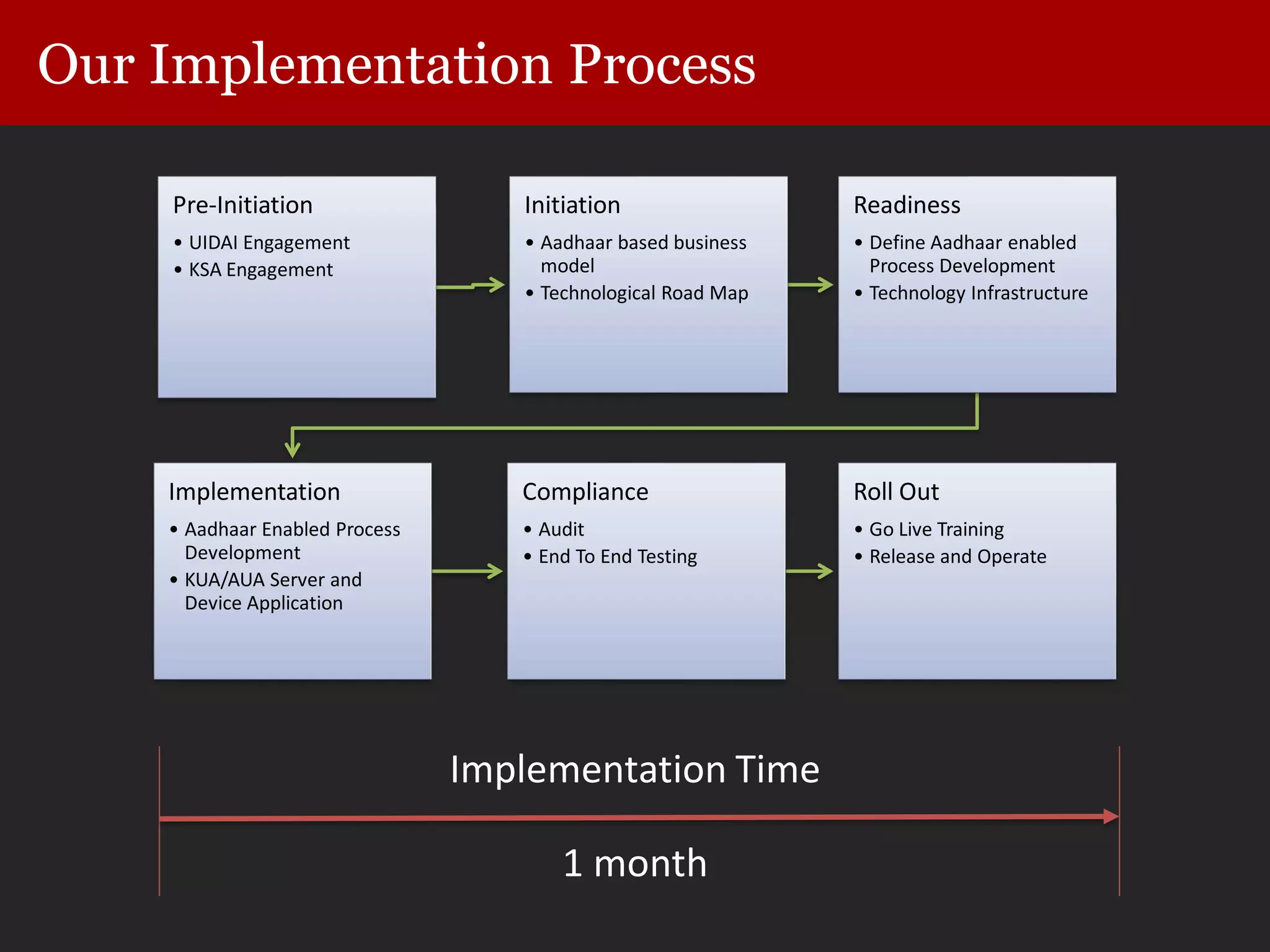 Our Implementation Process

Pre-Initiation
• UIDAI Engagement
• KSA Engagement

Initiation
• Aadhaar based business model
• Technological Road Map

Readiness
• Define Aadhaar enabled Process Development
• Technology Infrastructure

Implementation
• Aadhaar Enabled Process Development
• KUA/AUA Server and Device Application

Compliance
• Audit
• End To End Testing

Roll Out
• Go Live Training
• Release and Operate

Implementation Time

1 month